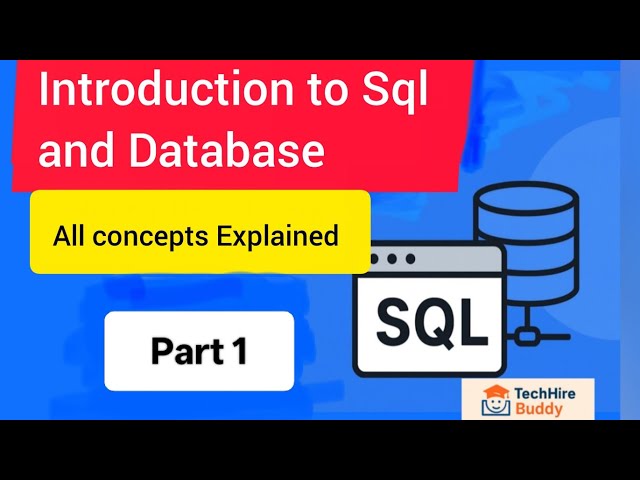 Introduction to Sql and Database

All concepts Explained

Part 1

SQL

TechHire Buddy